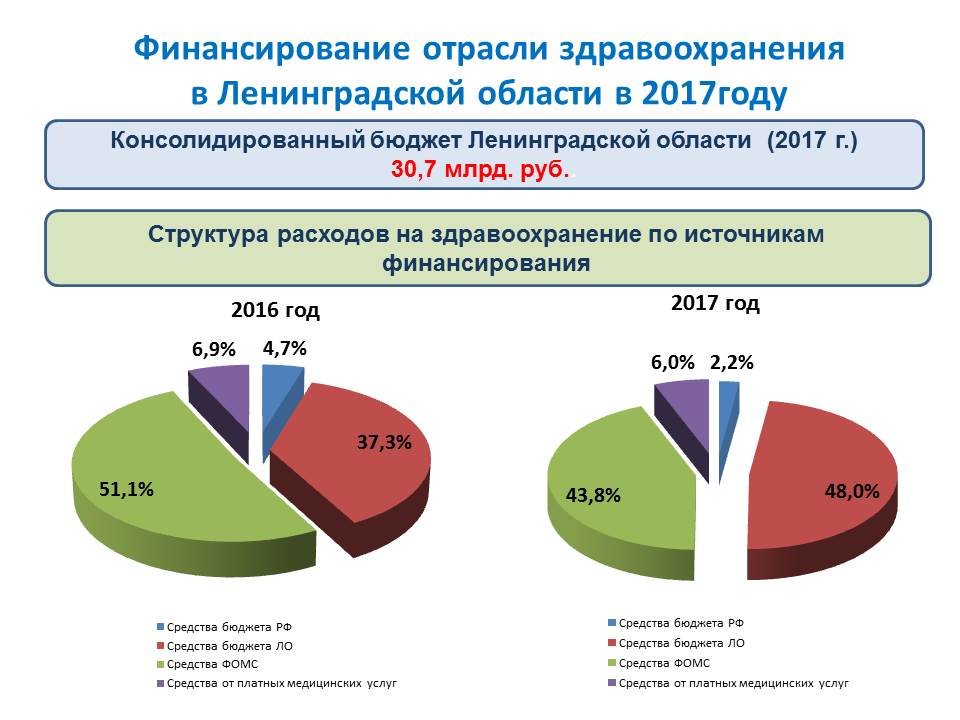 Финансирование отрасли здравоохранения в Ленинградской области в 2017году

Консолидированный бюджет Ленинградской области (2017 г.)
30,7 млрд. руб.

Структура расходов на здравоохранение по источникам финансирования

2016 год

6,9%
4,7%
37,3%
51,1%

Средства бюджета РФ
Средства бюджета ЛО
Средства ФОМС
Средства от платных медицинских услуг

2017 год

6,0%
2,2%
48,0%
43,8%

Средства бюджета РФ
Средства бюджета ЛО
Средства ФОМС
Средства от платных медицинских услуг